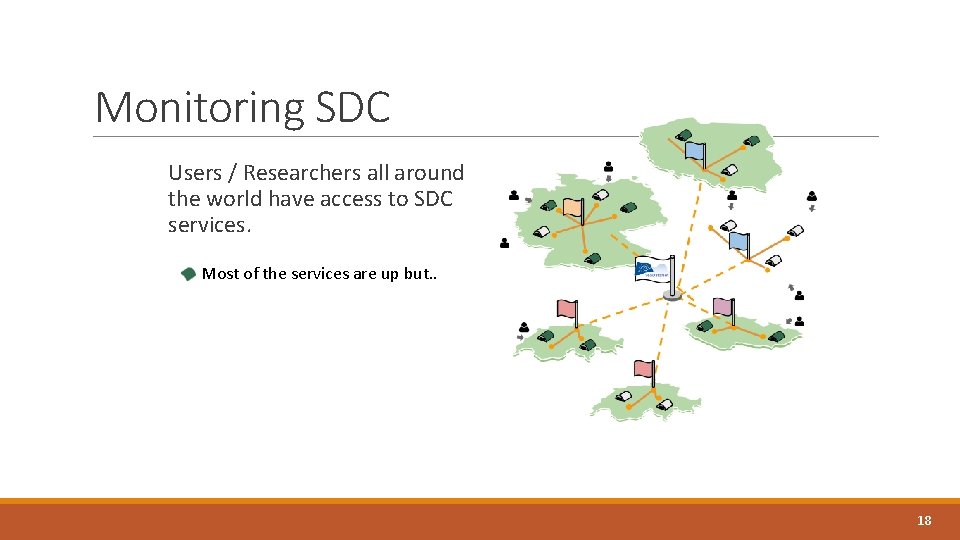 Monitoring SDC

Users / Researchers all around the world have access to SDC services.

Most of the services are up but..

18